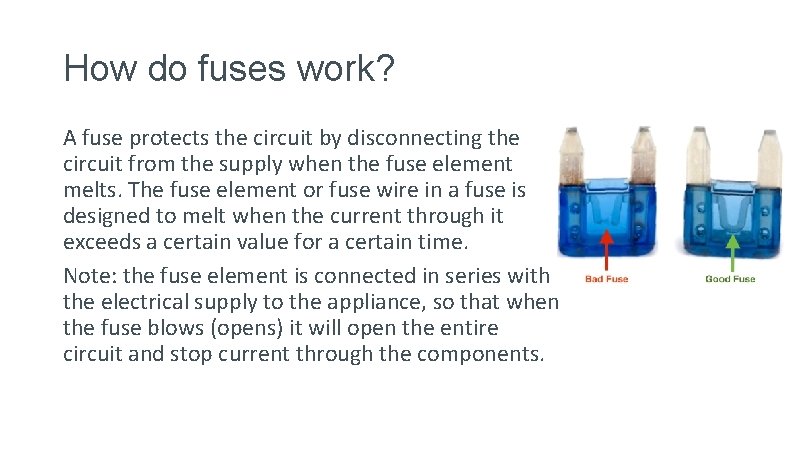 How do fuses work?

A fuse protects the circuit by disconnecting the circuit from the supply when the fuse element melts. The fuse element or fuse wire in a fuse is designed to melt when the current through it exceeds a certain value for a certain time.

Note: the fuse element is connected in series with the electrical supply to the appliance, so that when the fuse blows (opens) it will open the entire circuit and stop current through the components.

Bad Fuse

Good Fuse